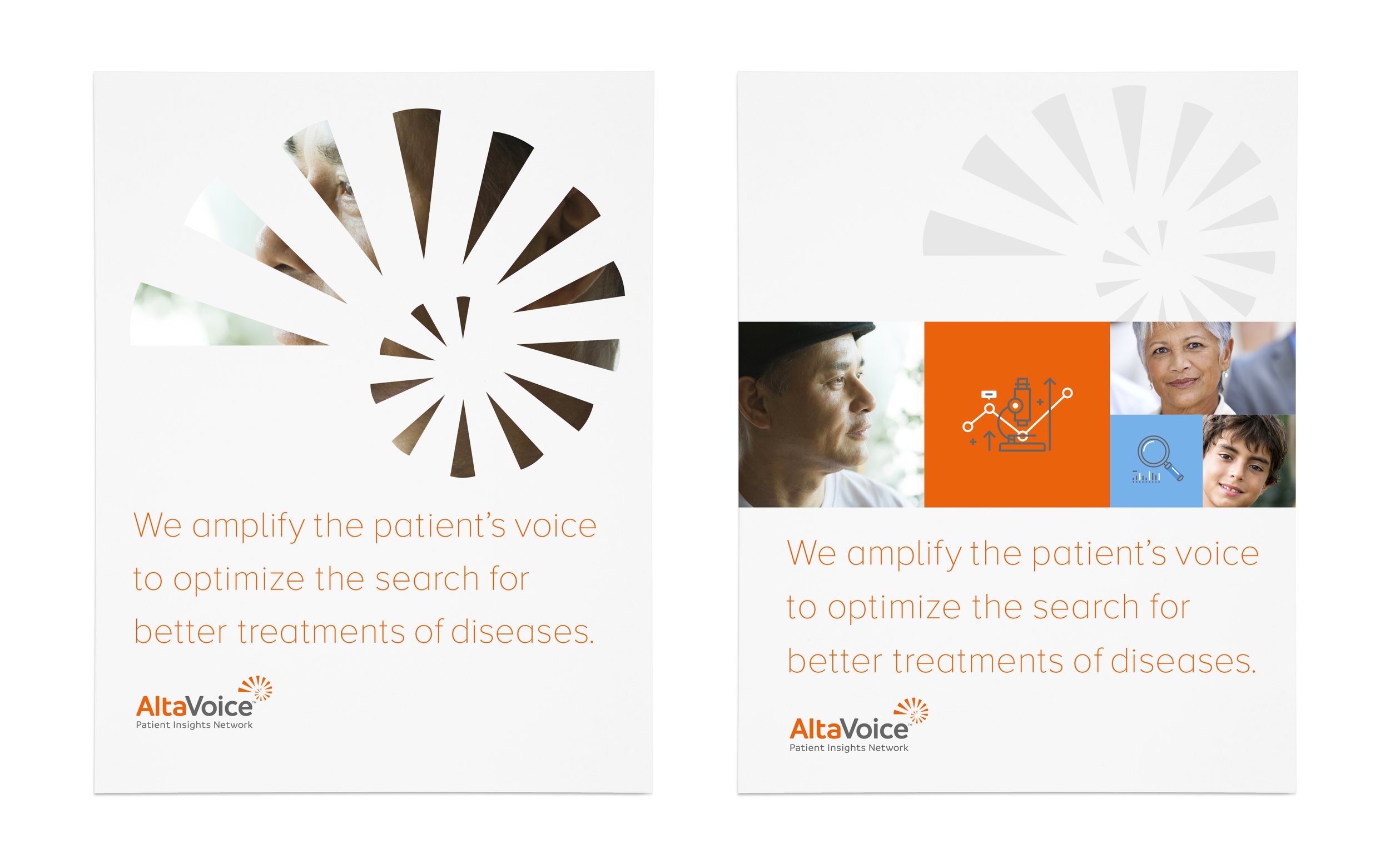 We amplify the patient's voice to optimize the search for better treatments of diseases.

AltaVoice™
Patient Insights Network

We amplify the patient's voice to optimize the search for better treatments of diseases.

AltaVoice™
Patient Insights Network